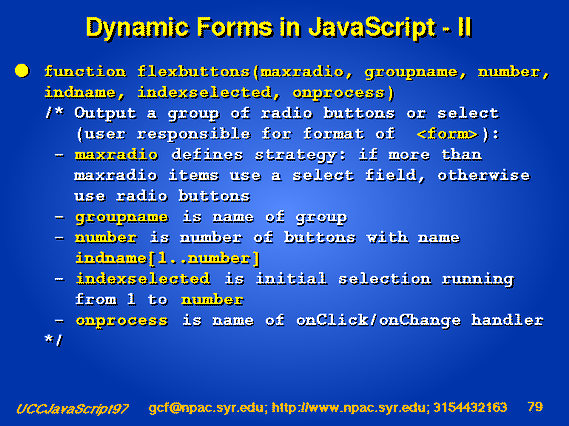 Dynamic Forms in JavaScript - II

function flexbuttons(maxradio, groupname, number, indname, indexselected, onprocess)
/* Output a group of radio buttons or select (user responsible for format of <form>):
- maxradio defines strategy: if more than maxradio items use a select field, otherwise use radio buttons
- groupname is name of group
- number is number of buttons with name indname[1..number]
- indexselected is initial selection running from 1 to number
- onprocess is name of onClick/onChange handler
*/

UCCJavaScript97 gcf@npac.syr.edu; http://www.npac.syr.edu; 3154432163 79